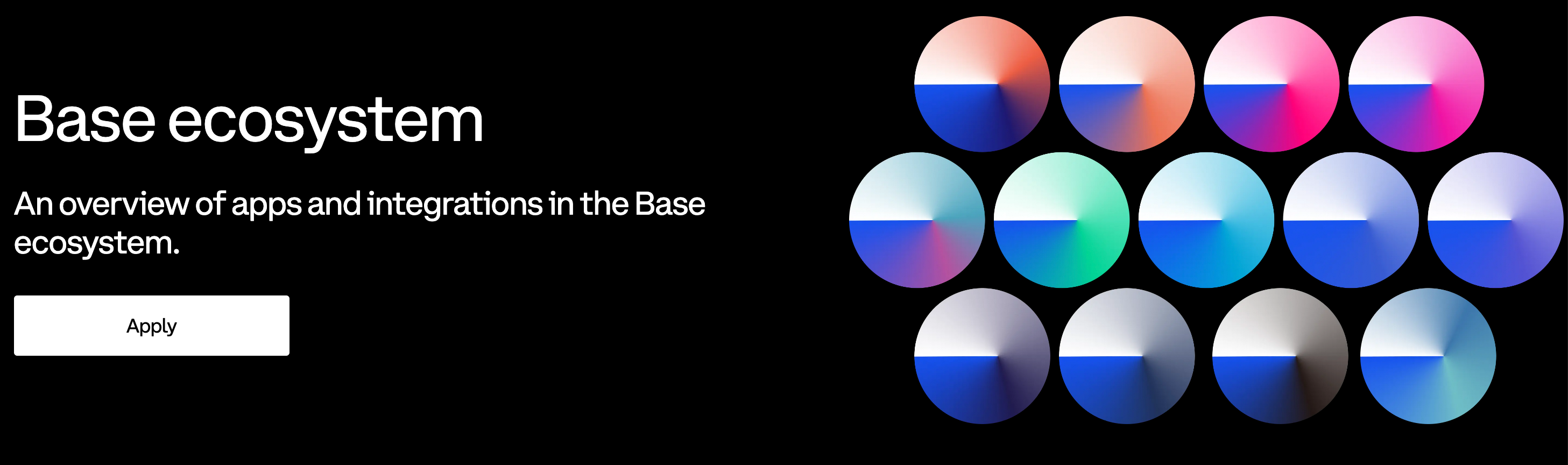 Base ecosystem

An overview of apps and integrations in the Base ecosystem.

Apply